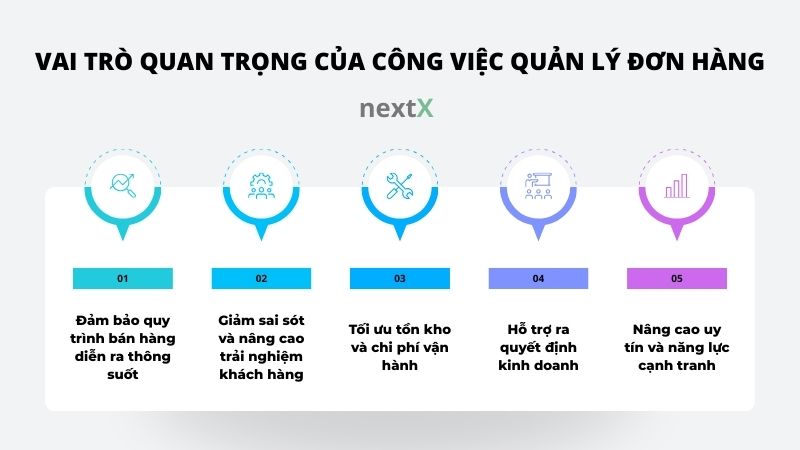 VAI TRÒ QUAN TRỌNG CỦA CÔNG VIỆC QUẢN LÝ ĐƠN HÀNG

nextX

01

Đảm bảo quy trình bán hàng diễn ra thông suốt

02

Giảm sai sót và nâng cao trải nghiệm khách hàng

03

Tối ưu tồn kho và chi phí vận hành

04

Hỗ trợ ra quyết định kinh doanh

05

Nâng cao uy tín và năng lực cạnh tranh